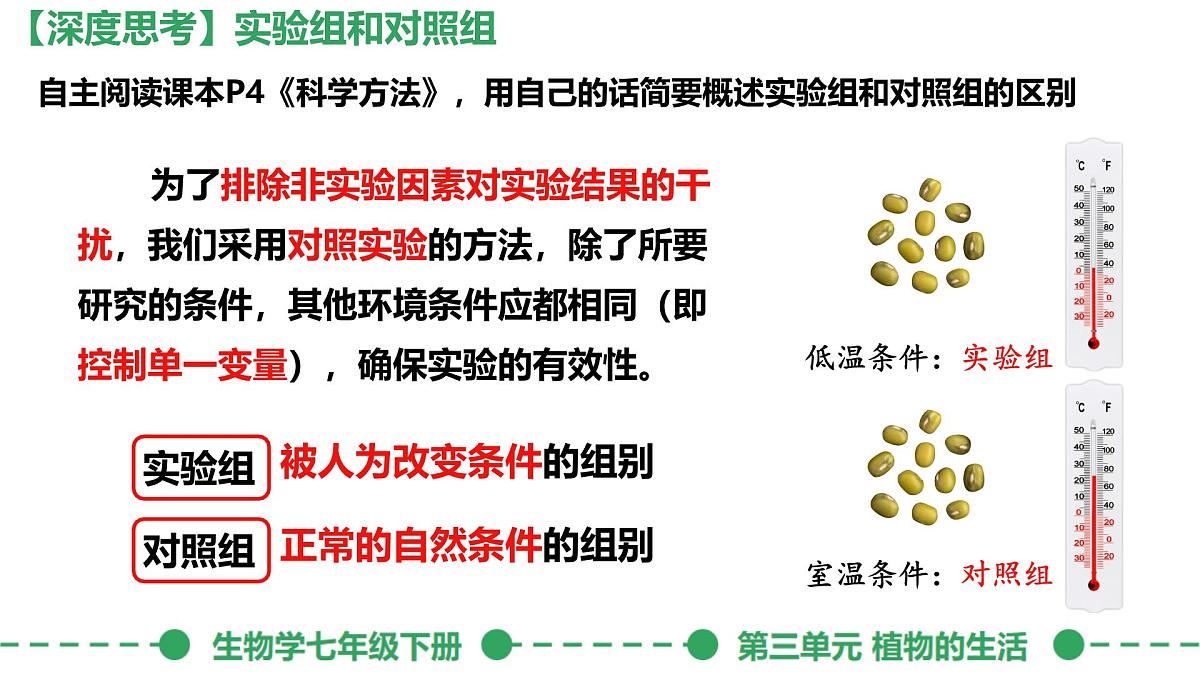 【深度思考】实验组和对照组

自主阅读课本P4《科学方法》，用自己的话简要概述实验组和对照组的区别

为了排除非实验因素对实验结果的干扰，我们采用对照实验的方法，除了所要研究的条件，其他环境条件应都相同（即控制单一变量），确保实验的有效性。

实验组 被人为改变条件的组别

对照组 正常的自然条件的组别

°C °F
50 120
40 100
30 80
20 60
10 40
0 20
10 0
20 20
30

低温条件：实验组

°C °F
50 120
40 100
30 80
20 60
10 40
0 20
10 0
20 20
30

室温条件：对照组

生物学七年级下册 第三单元 植物的生活